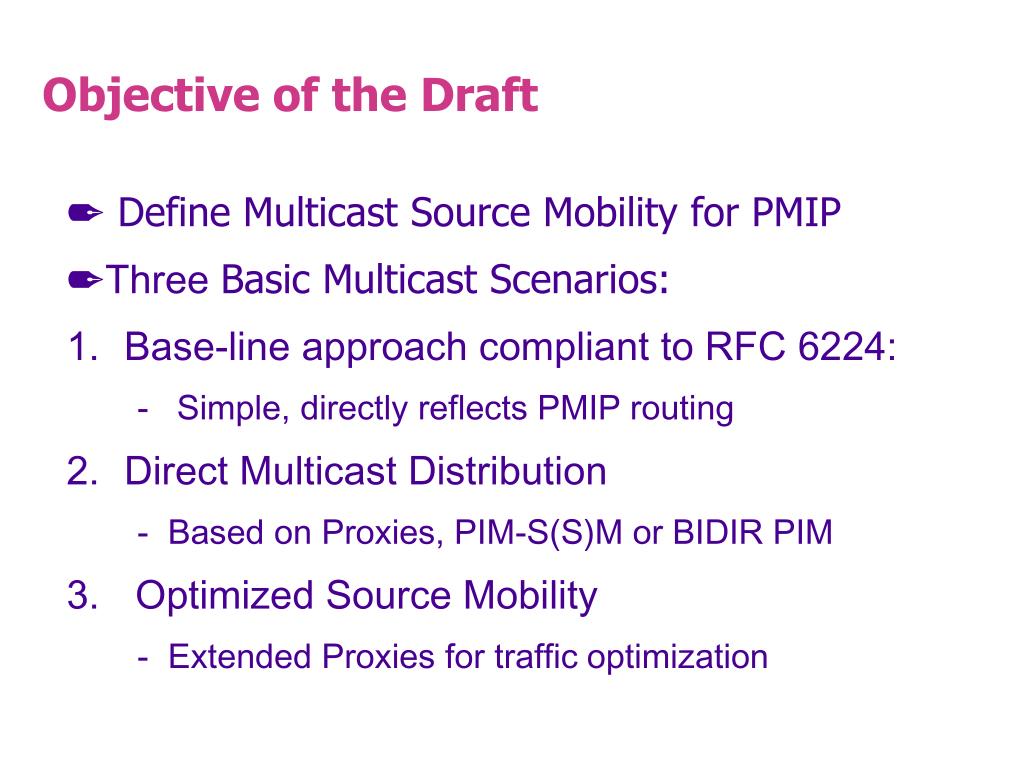 Objective of the Draft

✒ Define Multicast Source Mobility for PMIP

✒Three Basic Multicast Scenarios:

1. Base-line approach compliant to RFC 6224:

- Simple, directly reflects PMIP routing

2. Direct Multicast Distribution

- Based on Proxies, PIM-S(S)M or BIDIR PIM

3. Optimized Source Mobility

- Extended Proxies for traffic optimization